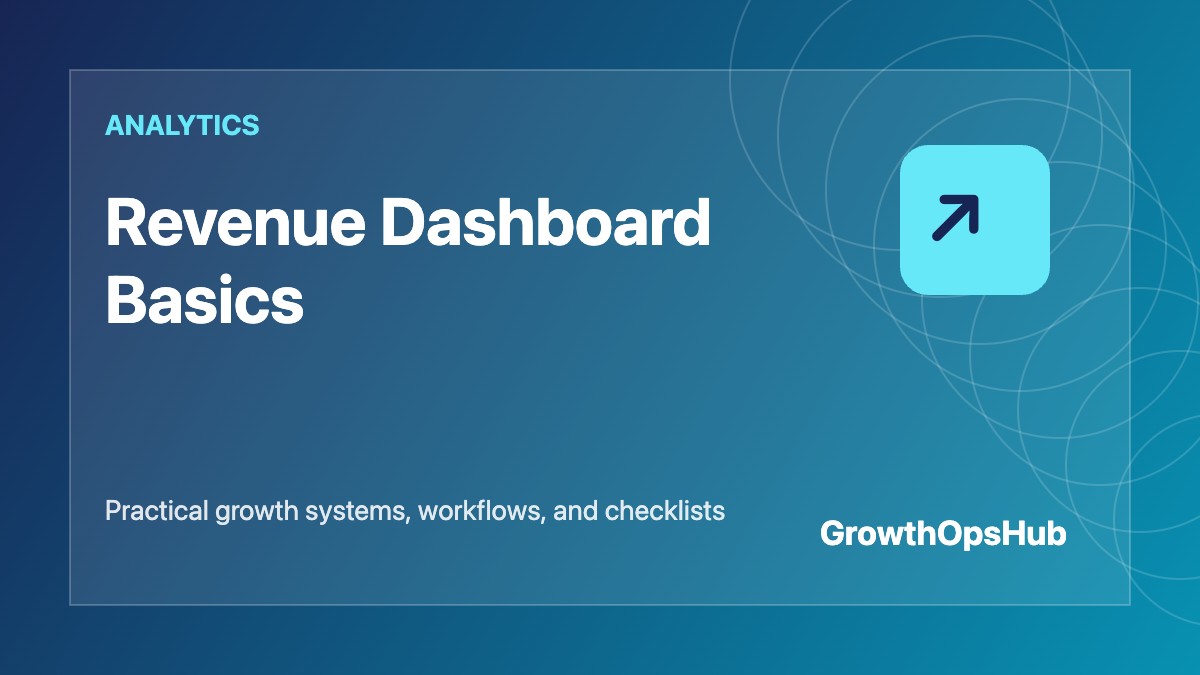 ANALYTICS

Revenue Dashboard Basics

Practical growth systems, workflows, and checklists

GrowthOpsHub